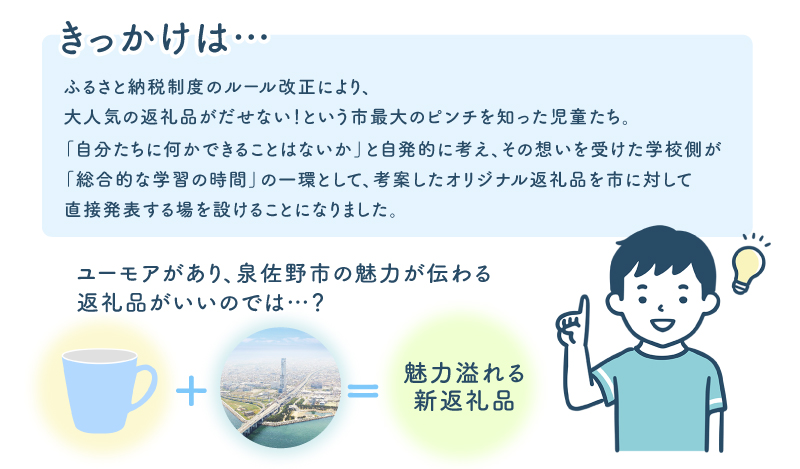 きっかけは…

ふるさと納税制度のルール改正により、
大人気の返礼品がだせない！という市最大のピンチを知った児童たち。
「自分たちに何かできることはないか」と自発的に考え、その想いを受けた学校側が
「総合的な学習の時間」の一環として、考案したオリジナル返礼品を市に対して
直接発表する場を設けることになりました。

ユーモアがあり、泉佐野市の魅力が伝わる
返礼品がいいのでは…？

＋ ＝ 魅力溢れる
新返礼品